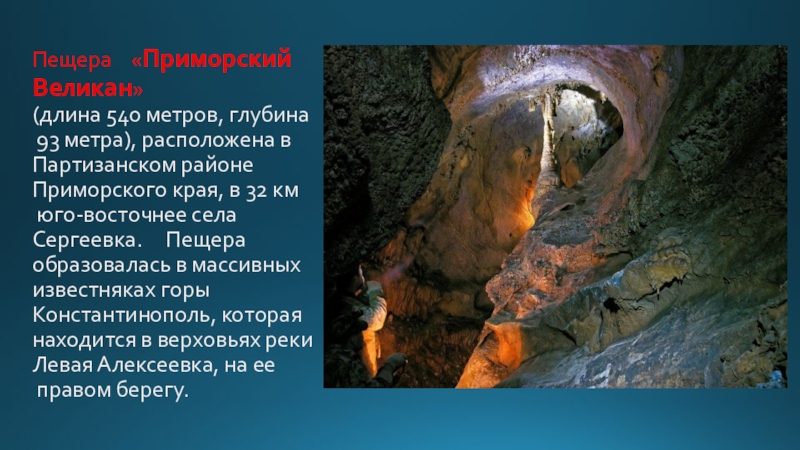 Пещера «Приморский Великан»
(длина 540 метров, глубина 93 метра), расположена в Партизанском районе Приморского края, в 32 км юго-восточнее села Сергеевка. Пещера образовалась в массивных известняках горы Константинополь, которая находится в верховьях реки Левая Алексеевка, на ее правом берегу.